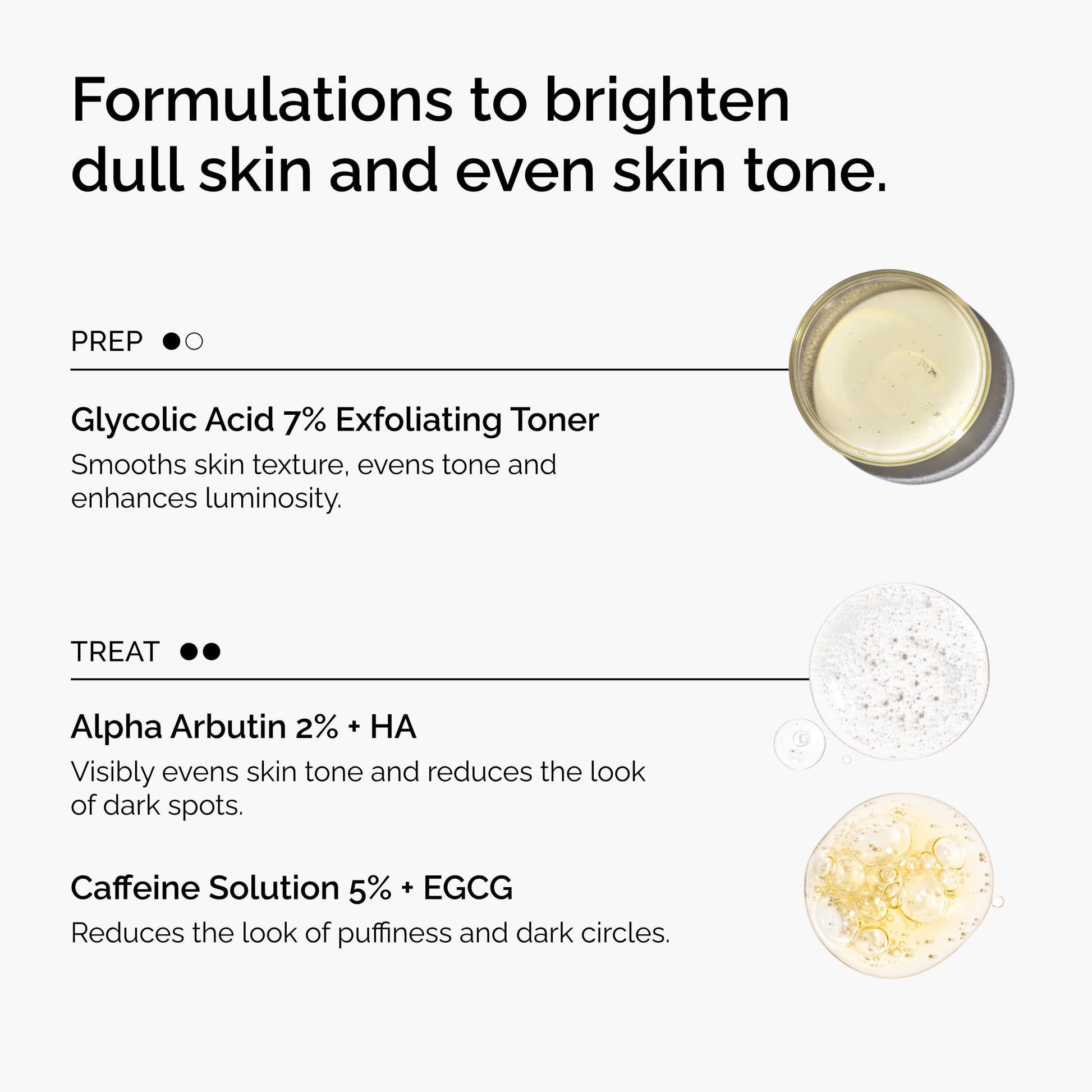 Formulations to brighten dull skin and even skin tone.

PREP ●○

Glycolic Acid 7% Exfoliating Toner

Smooths skin texture, evens tone and enhances luminosity.

TREAT ●●

Alpha Arbutin 2% + HA

Visibly evens skin tone and reduces the look of dark spots.

Caffeine Solution 5% + EGCG

Reduces the look of puffiness and dark circles.